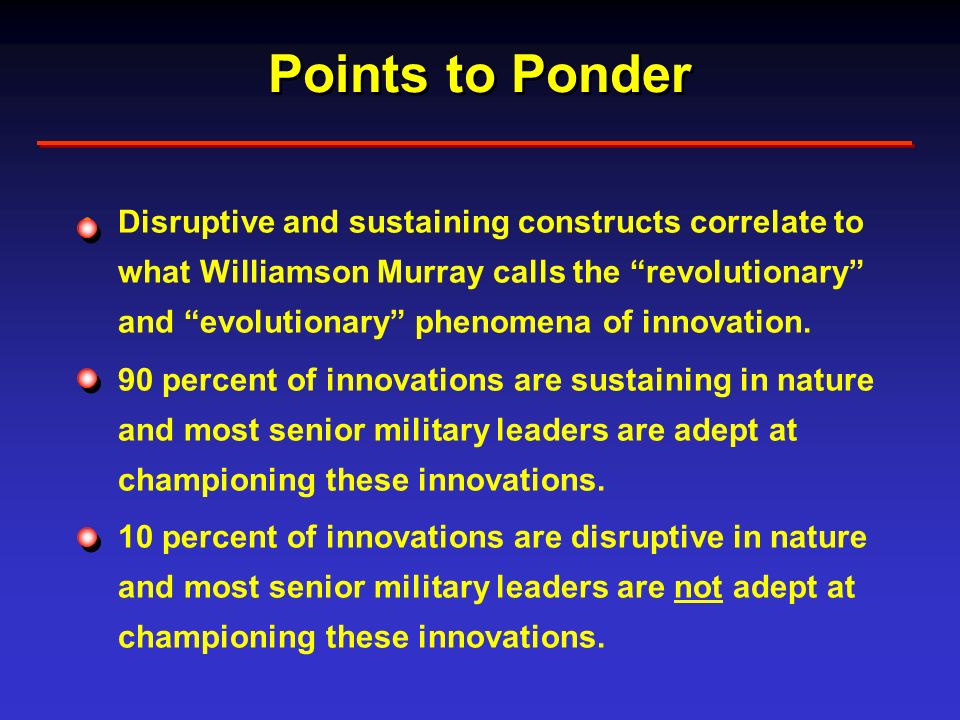 Points to Ponder

Disruptive and sustaining constructs correlate to what Williamson Murray calls the “revolutionary” and “evolutionary” phenomena of innovation.

90 percent of innovations are sustaining in nature and most senior military leaders are adept at championing these innovations.

10 percent of innovations are disruptive in nature and most senior military leaders are not adept at championing these innovations.